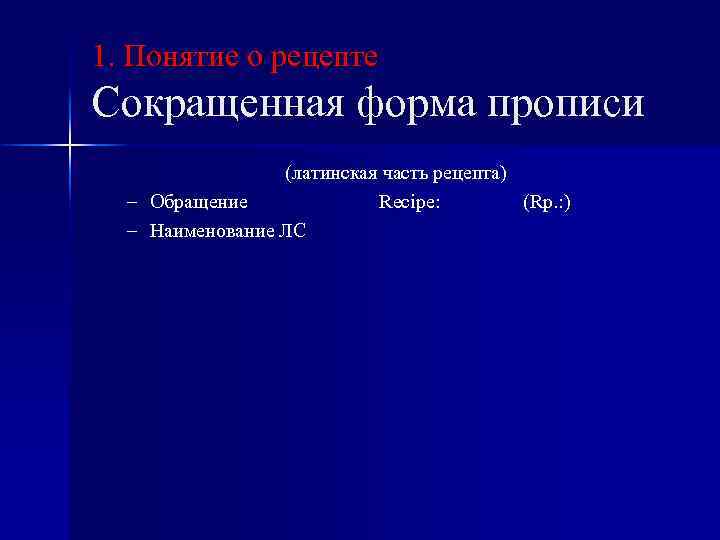 1. Понятие о рецепте

Сокращенная форма прописи

(латинская часть рецепта)

– Обращение Recipe: (Rp.:)

– Наименование ЛС